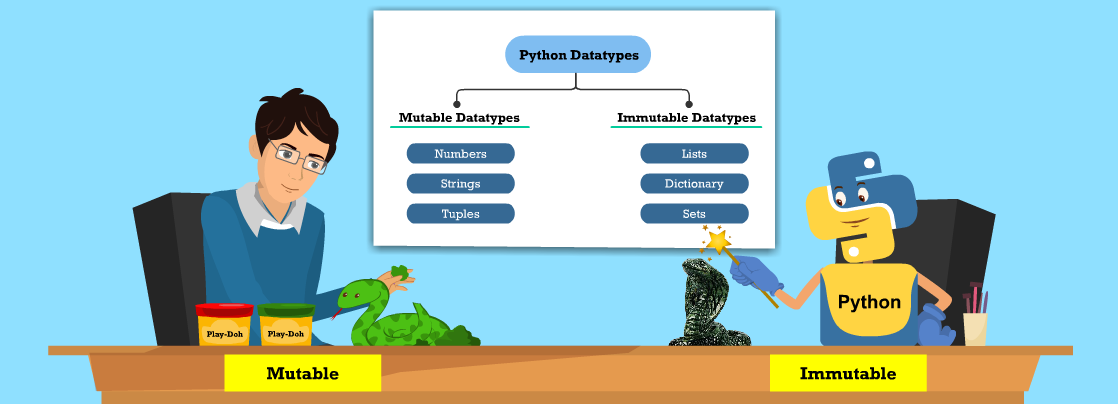 Python Datatypes

Mutable Datatypes

Numbers

Strings

Tuples

Immutable Datatypes

Lists

Dictionary

Sets

Play-Doh

Play-Doh

Python

Mutable

Immutable